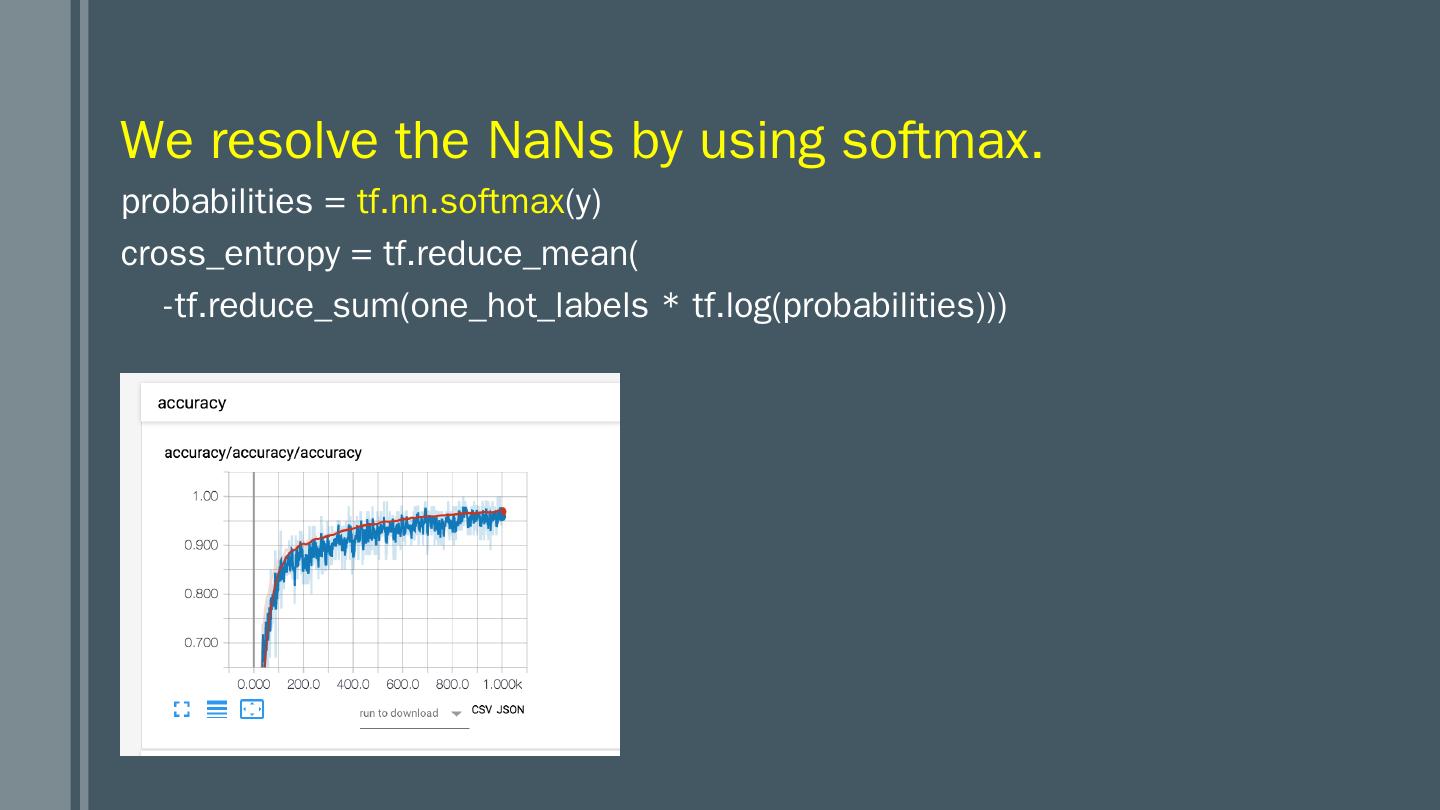 We resolve the NaNs by using softmax.

probabilities = tf.nn.softmax(y)
cross_entropy = tf.reduce_mean(
-tf.reduce_sum(one_hot_labels * tf.log(probabilities)))

accuracy

accuracy/accuracy/accuracy

1.00
0.900
0.800
0.700

0.000 200.0 400.0 600.0 800.0 1.000k

run to download CSV JSON